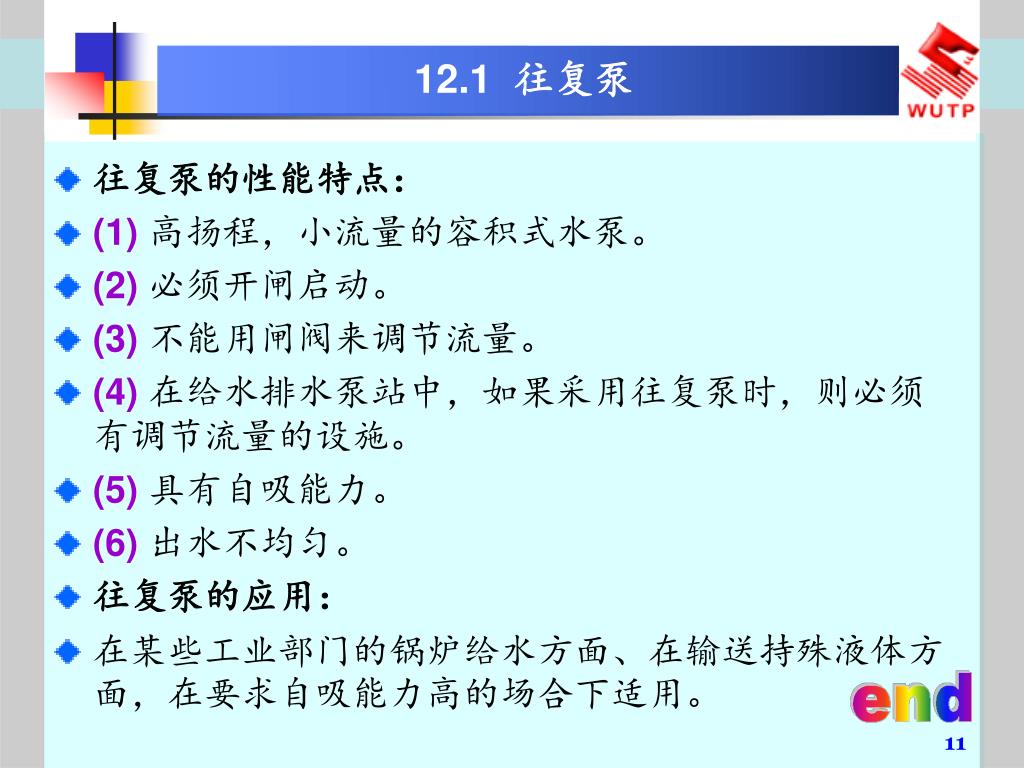 12.1 往复泵

WUTP

往复泵的性能特点：

(1) 高扬程，小流量的容积式水泵。

(2) 必须开闸启动。

(3) 不能用闸阀来调节流量。

(4) 在给水排水泵站中，如果采用往复泵时，则必须有调节流量的设施。

(5) 具有自吸能力。

(6) 出水不均匀。

往复泵的应用：

在某些工业部门的锅炉给水方面、在输送持殊液体方面，在要求自吸能力高的场合下适用。

end

11